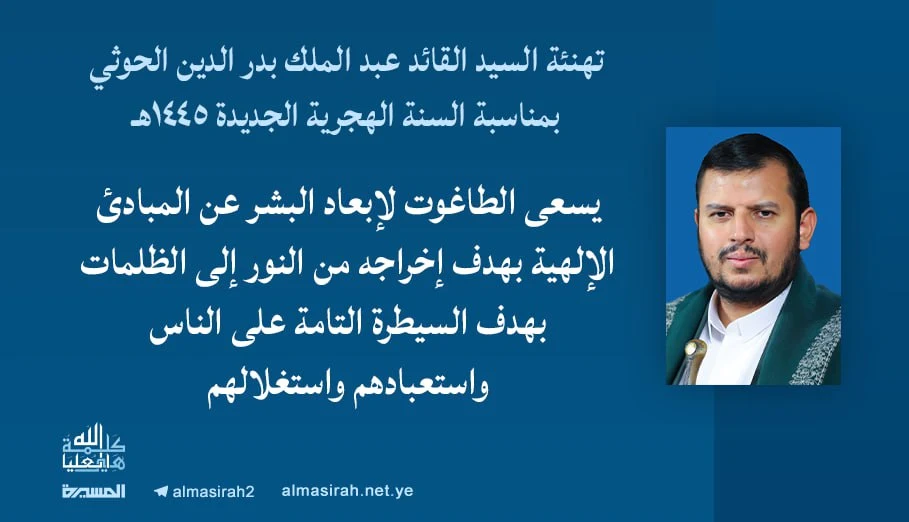 تهنئة السيد القائد عبد الملك بدر الدين الحوثي
بمناسبة السنة الهجرية الجديدة ١٤٤٥هـ

يسعى الطاغوت لإبعاد البشر عن المبادئ الإلهية بهدف إخراجه من النور إلى الظلمات بهدف السيطرة التامة على الناس واستعبادهم واستغلالهم

كلمة الله هي العليا
المسيرة
almasirah2
almasirah.net.ye